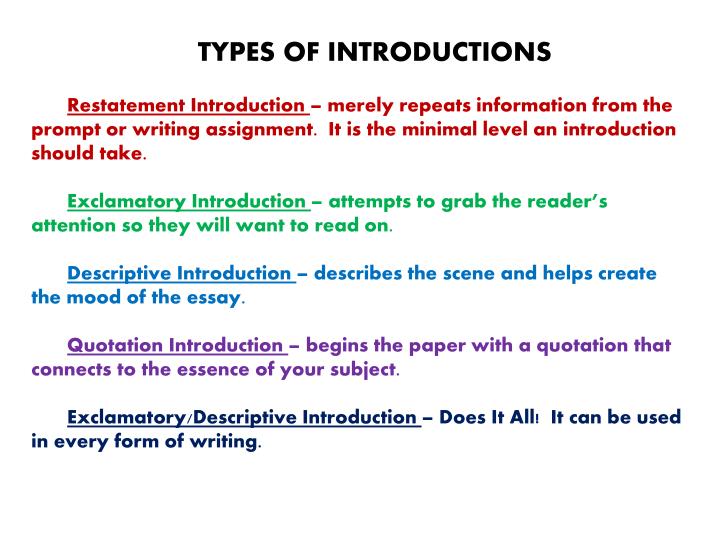 TYPES OF INTRODUCTIONS

Restatement Introduction – merely repeats information from the prompt or writing assignment. It is the minimal level an introduction should take.

Exclamatory Introduction – attempts to grab the reader's attention so they will want to read on.

Descriptive Introduction – describes the scene and helps create the mood of the essay.

Quotation Introduction – begins the paper with a quotation that connects to the essence of your subject.

Exclamatory/Descriptive Introduction – Does It All! It can be used in every form of writing.